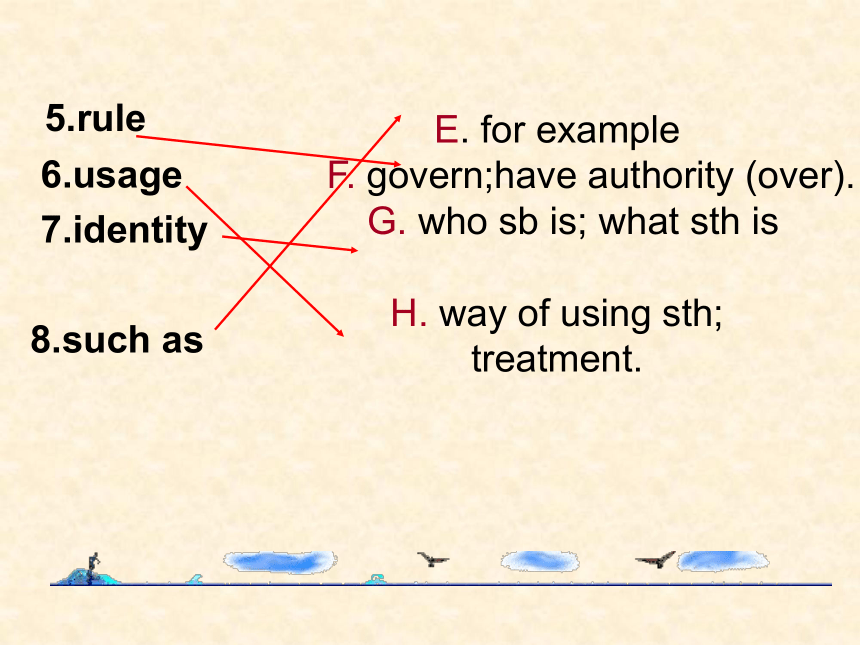 5.rule
6.usage
7.identity
8.such as

E. for example
F. govern;have authority (over).
G. who sb is; what sth is
H. way of using sth; treatment.